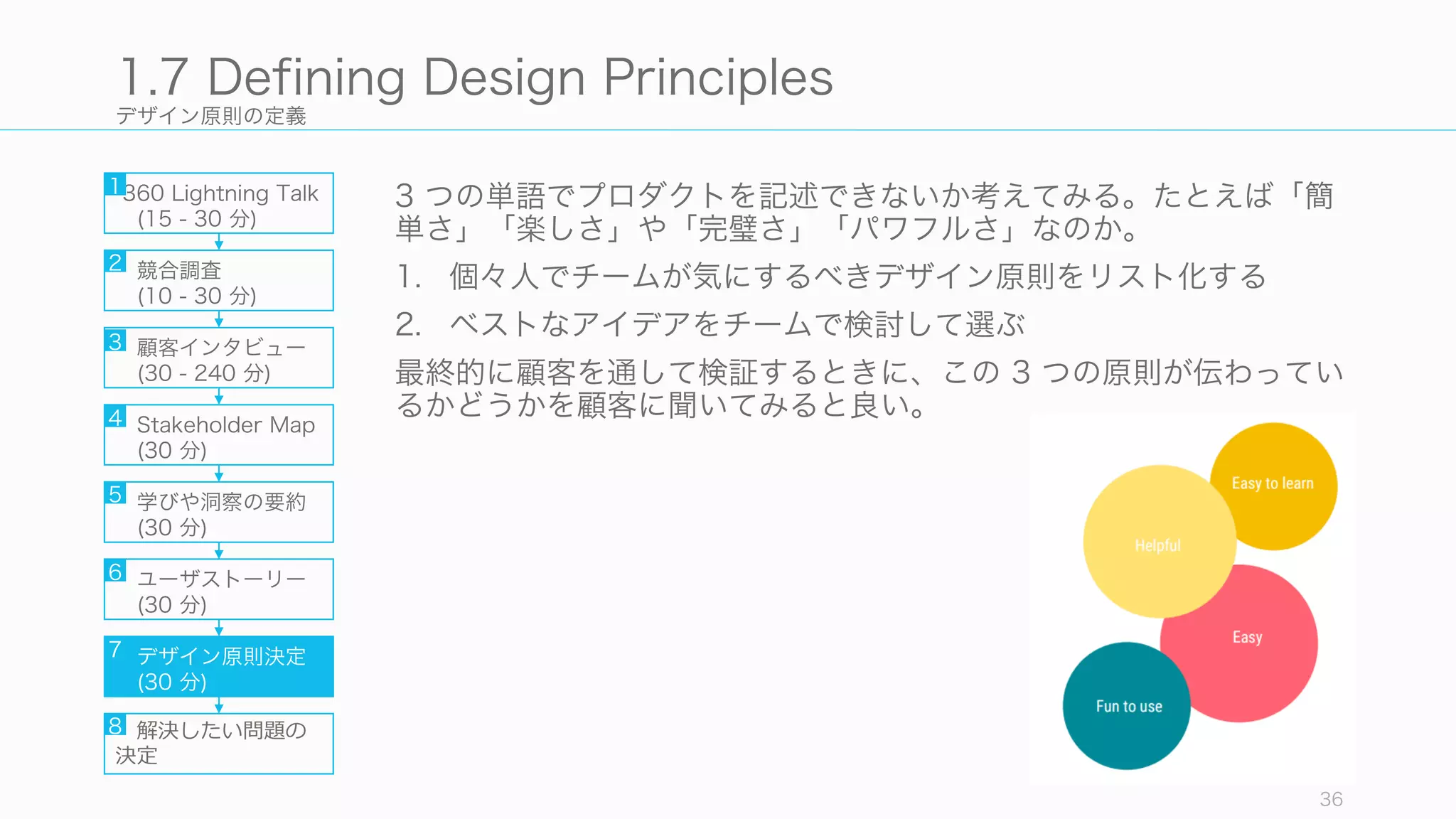 1.7 Defining Design Principles
デザイン原則の定義

1 360 Lightning Talk (15 - 30 分)

2 競合調査 (10 - 30 分)

3 顧客インタビュー (30 - 240 分)

4 Stakeholder Map (30 分)

5 学びや洞察の要約 (30 分)

6 ユーザストーリー (30 分)

7 デザイン原則決定 (30 分)

8 解決したい問題の決定

3 つの単語でプロダクトを記述できないか考えてみる。たとえば「簡単さ」「楽しさ」や「完璧さ」「パワフルさ」なのか。

1. 個々人でチームが気にするべきデザイン原則をリスト化する

2. ベストなアイデアをチームで検討して選ぶ

最終的に顧客を通して検証するときに、この 3 つの原則が伝わっているかどうかを顧客に聞いてみると良い。

Easy to learn
Helpful
Easy
Fun to use

36